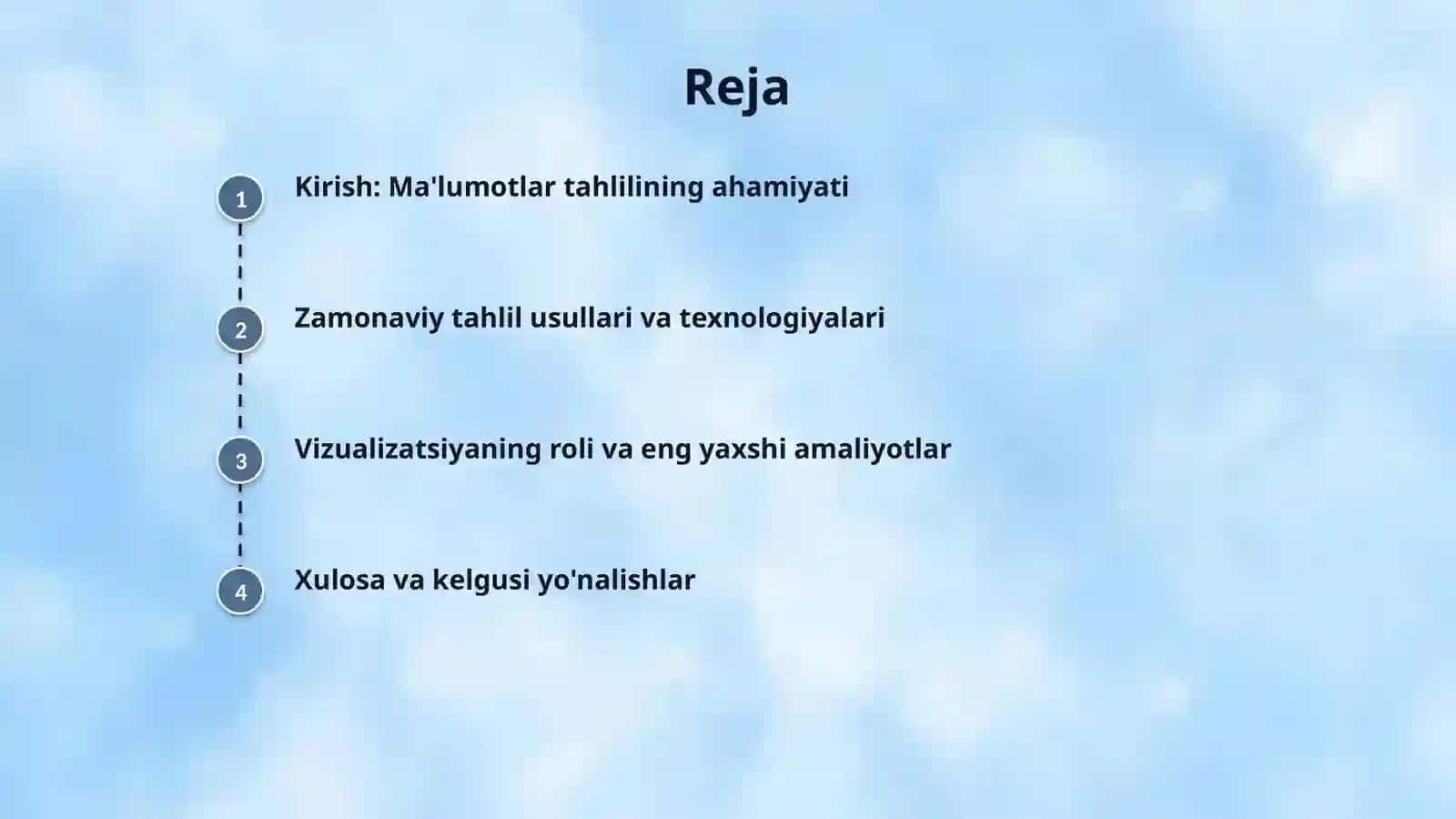 Reja

1 Kirish: Ma'lumotlar tahlilining ahamiyati

2 Zamonaviy tahlil usullari va texnologiyalari

3 Vizualizatsiyaning roli va eng yaxshi amaliyotlar

4 Xulosa va kelgusi yo'nalishlar